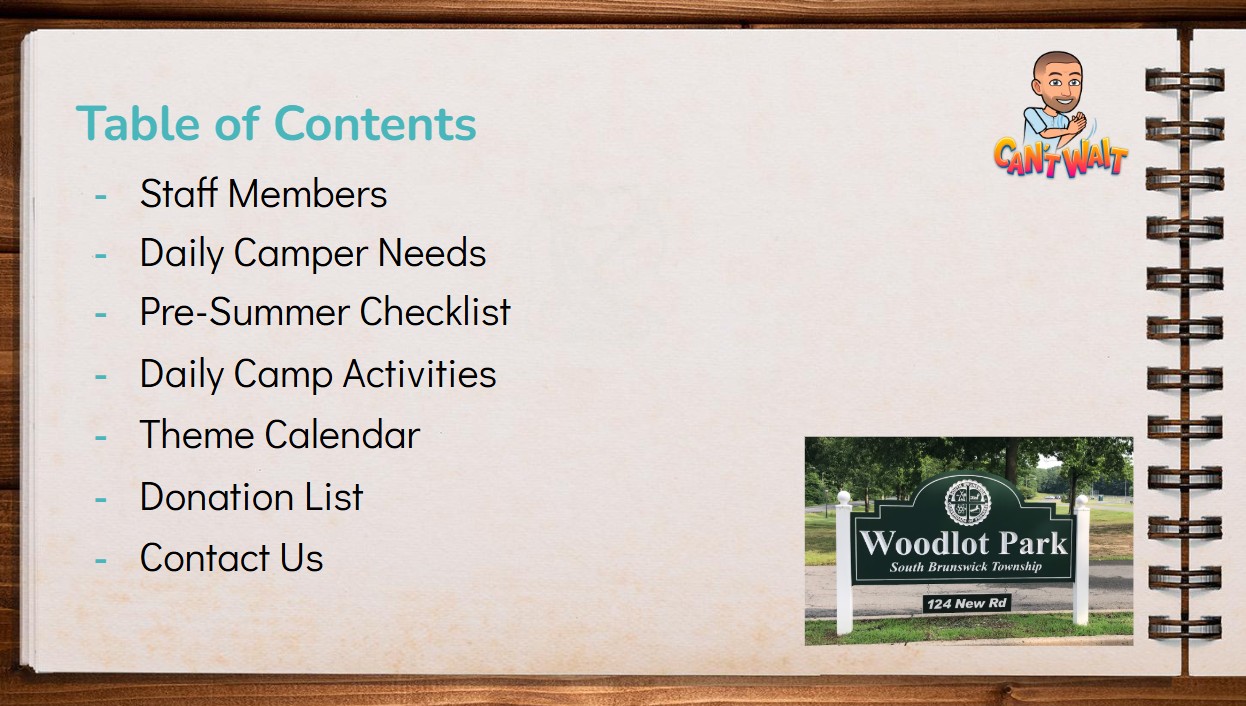 Table of Contents

- Staff Members
- Daily Camper Needs
- Pre-Summer Checklist
- Daily Camp Activities
- Theme Calendar
- Donation List
- Contact Us

CAN'T WAIT

Woodlot Park
South Brunswick Township
124 New Rd